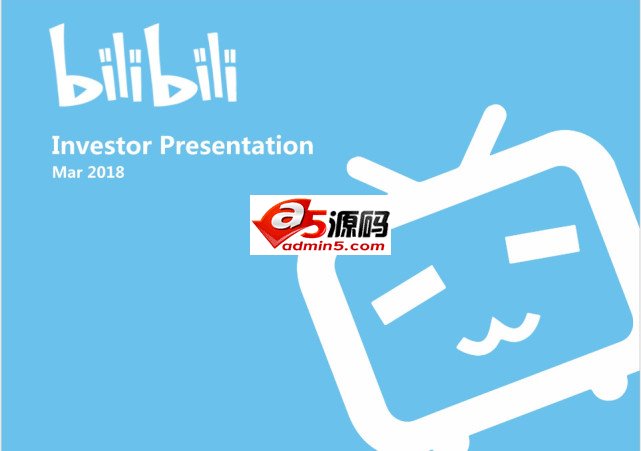 bilibili

Investor Presentation
Mar 2018

a5源码
admin5.com